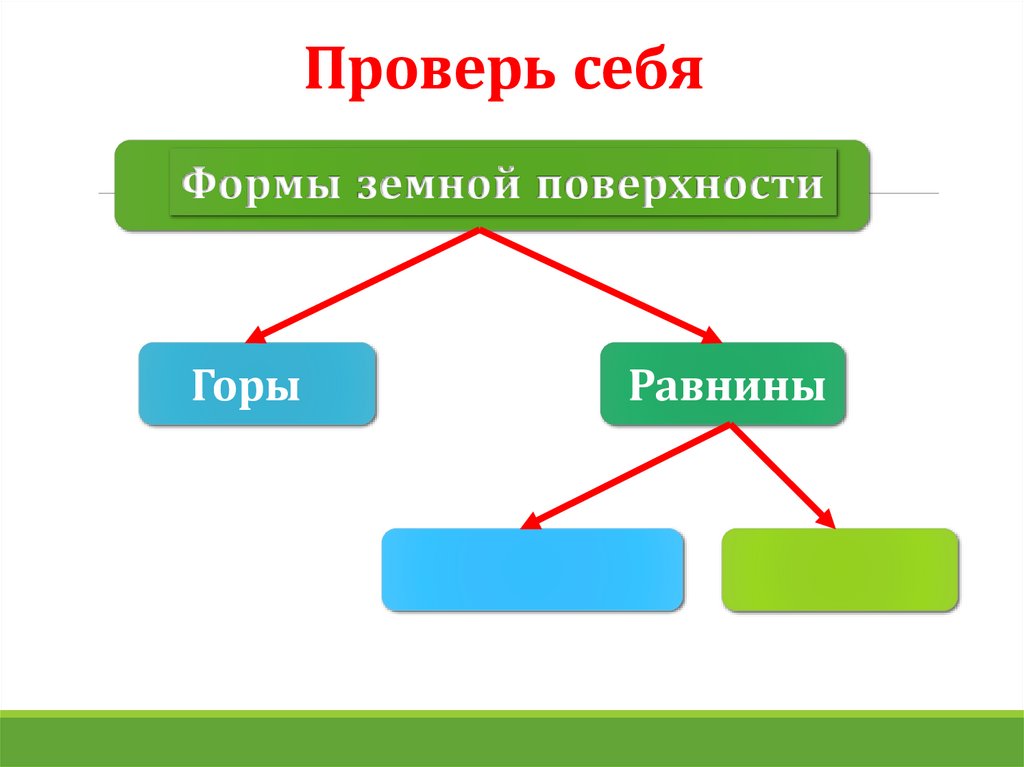 Проверь себя

Формы земной поверхности

Горы

Равнины